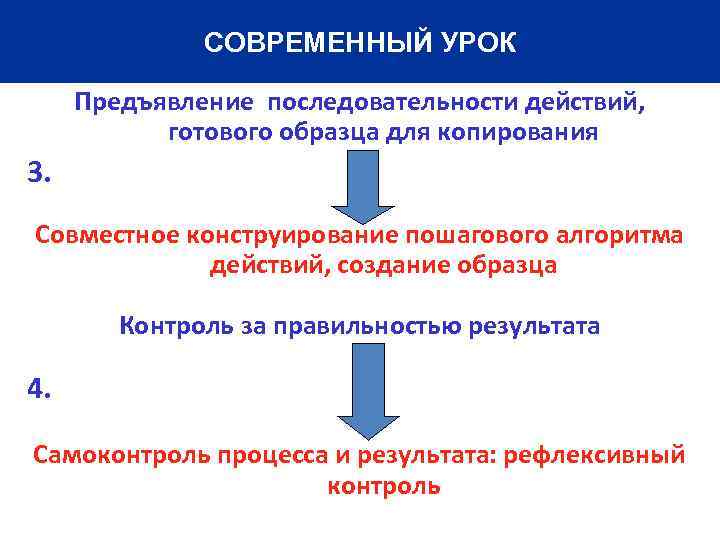 СОВРЕМЕННЫЙ УРОК

Предъявление последовательности действий, готового образца для копирования

3.

Совместное конструирование пошагового алгоритма действий, создание образца

Контроль за правильностью результата

4.

Самоконтроль процесса и результата: рефлексивный контроль